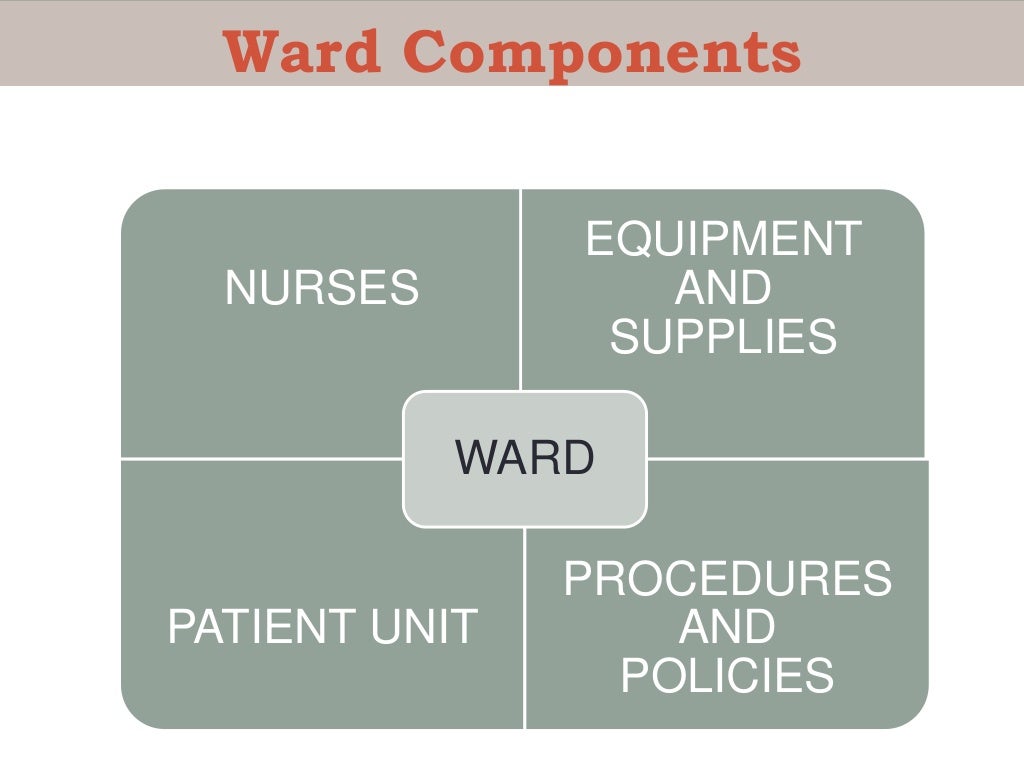 Ward Components

NURSES

EQUIPMENT AND SUPPLIES

WARD

PATIENT UNIT

PROCEDURES AND POLICIES